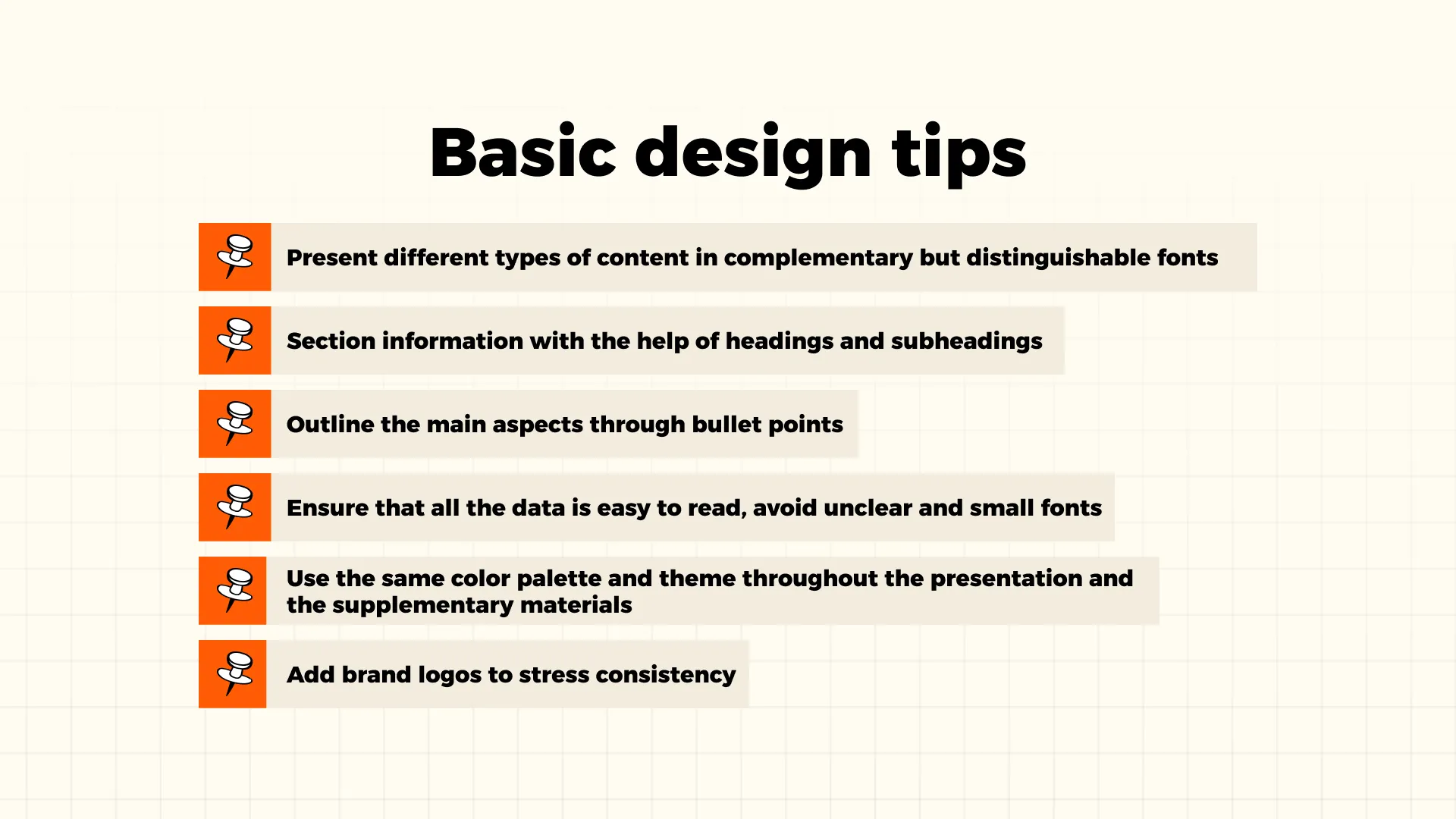 Basic design tips

Present different types of content in complementary but distinguishable fonts

Section information with the help of headings and subheadings

Outline the main aspects through bullet points

Ensure that all the data is easy to read, avoid unclear and small fonts

Use the same color palette and theme throughout the presentation and the supplementary materials

Add brand logos to stress consistency